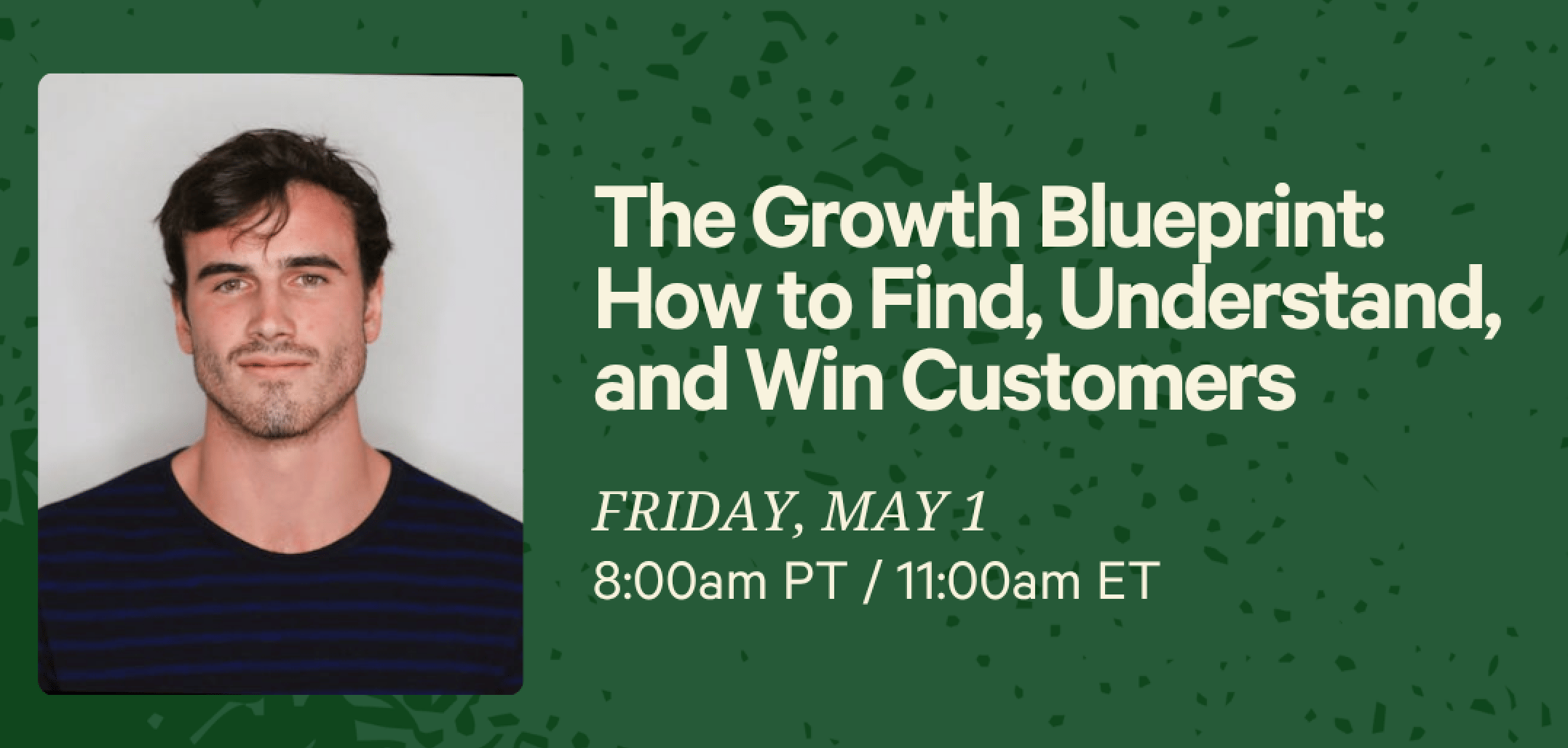 The Growth Blueprint: How to Find, Understand, and Win Customers

FRIDAY, MAY 1
8:00am PT / 11:00am ET